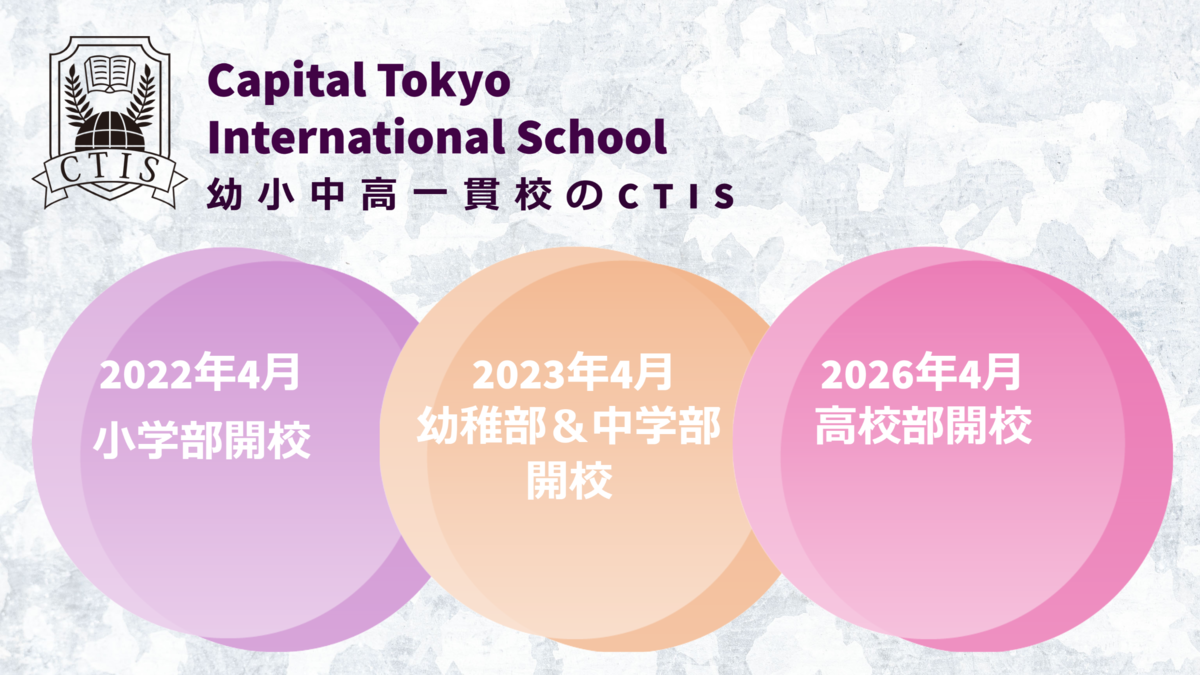 CTIS

Capital Tokyo International School

幼小中高一貫校のCTIS

2022年4月
小学部開校

2023年4月
幼稚部＆中学部開校

2026年4月
高校部開校